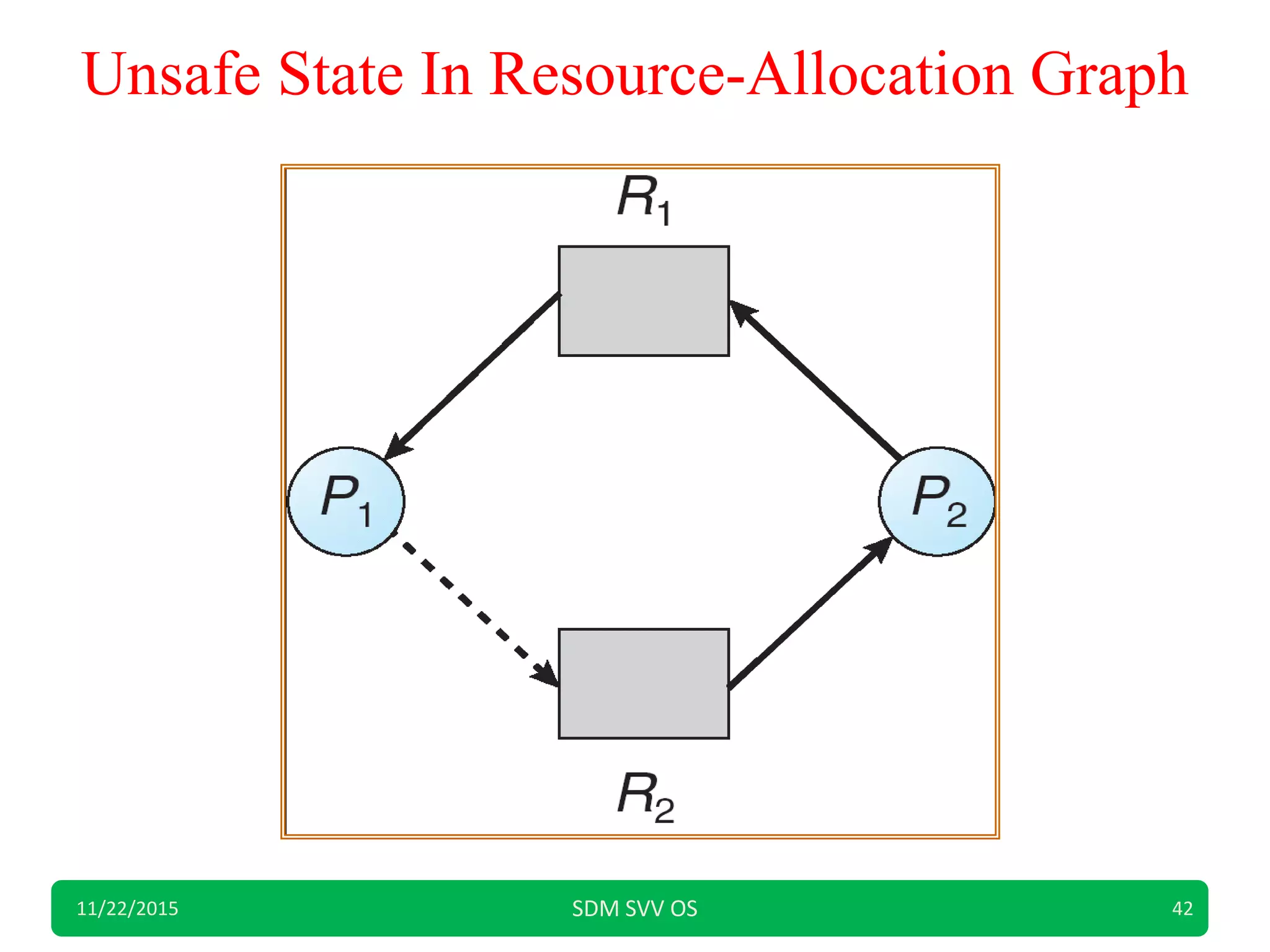 Unsafe State In Resource-Allocation Graph

$R_1$

$P_1$

$P_2$

$R_2$

11/22/2015

SDM SVV OS

42